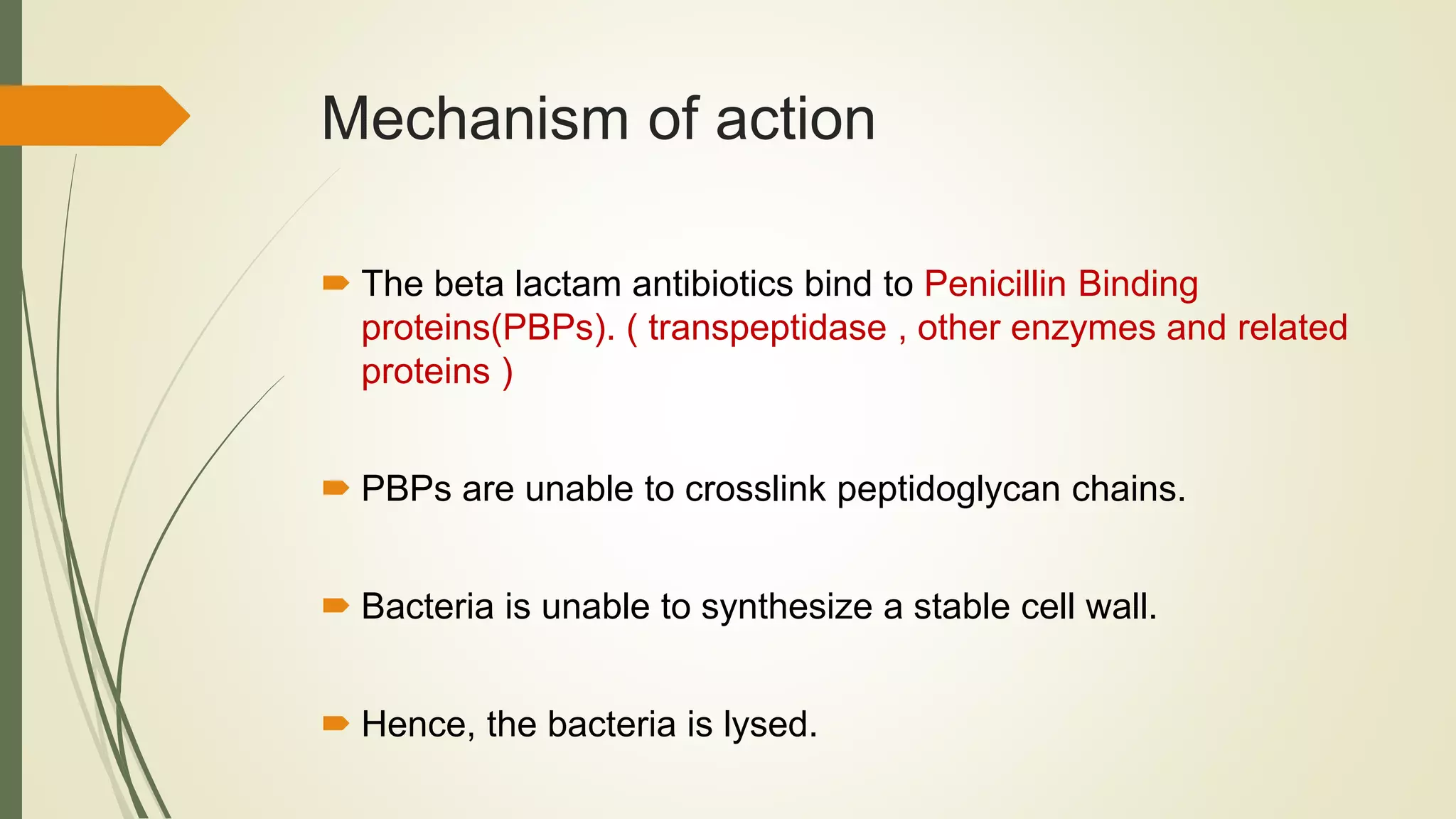 Mechanism of action

The beta lactam antibiotics bind to Penicillin Binding proteins(PBPs). ( transpeptidase , other enzymes and related proteins )

PBPs are unable to crosslink peptidoglycan chains.

Bacteria is unable to synthesize a stable cell wall.

Hence, the bacteria is lysed.